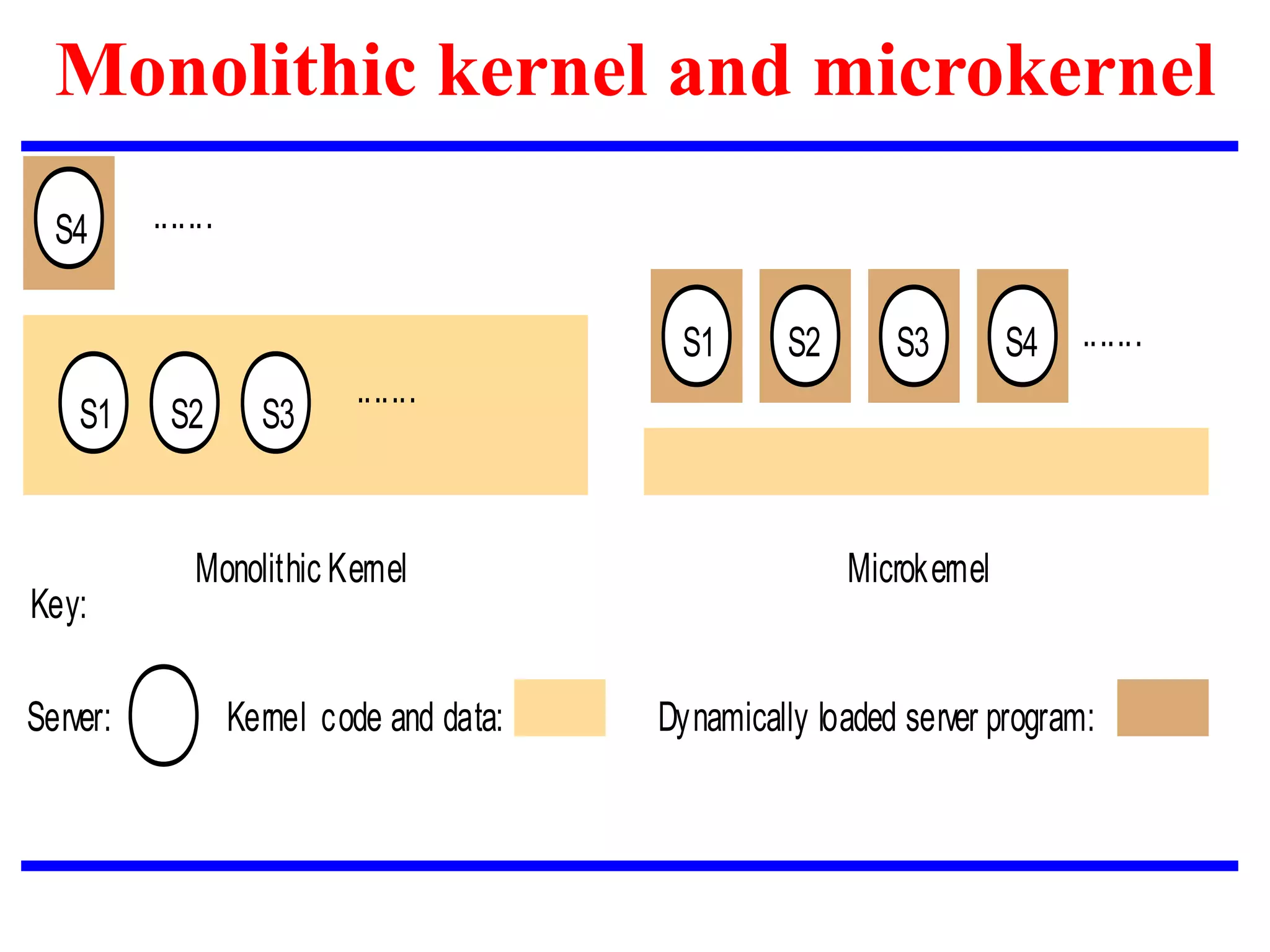 Monolithic kernel and microkernel

S4 .......

S1 S2 S3 .......

S1 S2 S3 S4 .......

Monolithic Kernel

Microkernel

Key:

Server:

Kernel code and data:

Dynamically loaded server program: